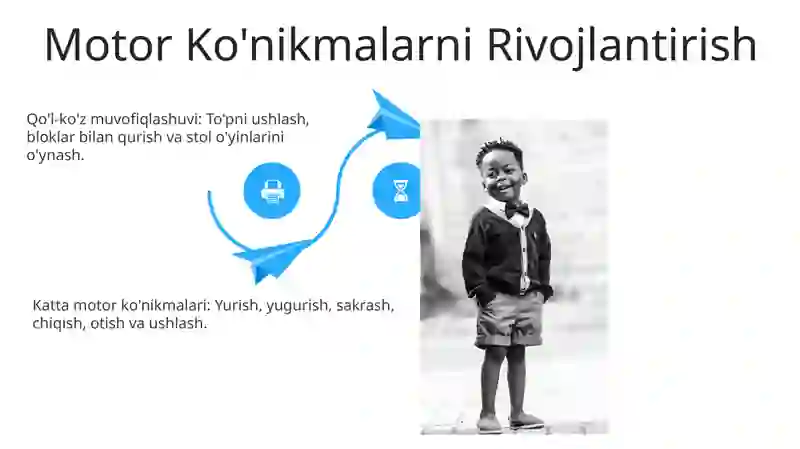 Motor Ko'nikmalarni Rivojlantirish

Qo'l-ko'z muvofiqlashuvi: To'pni ushlash, bloklar bilan qurish va stol o'yinlarini o'ynash.

Katta motor ko'nikmalari: Yurish, yugurish, sakrash, chiqish, otish va ushlash.